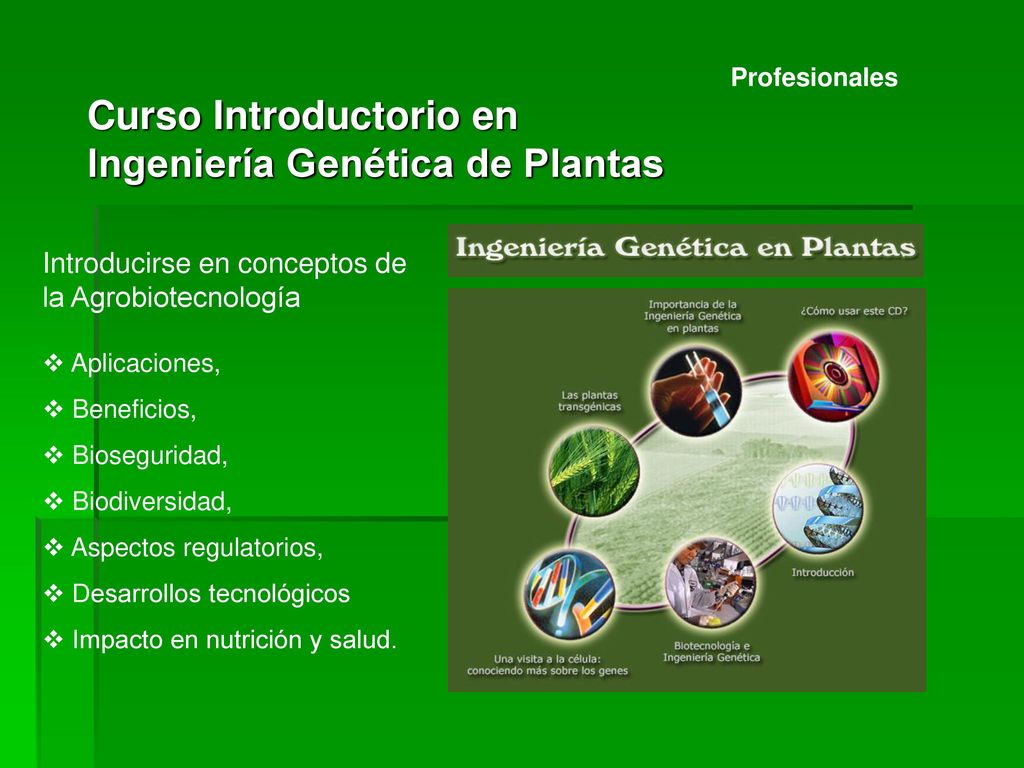 Profesionales

Curso Introductorio en Ingeniería Genética de Plantas

Introducirse en conceptos de la Agrobiotecnología

❖ Aplicaciones,
❖ Beneficios,
❖ Bioseguridad,
❖ Biodiversidad,
❖ Aspectos regulatorios,
❖ Desarrollos tecnológicos
❖ Impacto en nutrición y salud.

Ingeniería Genética en Plantas

Importancia de la Ingeniería Genética en plantas

¿Cómo usar este CD?

Las plantas transgénicas

Introducción

Biotecnología e Ingeniería Genética

Una visita a la célula: conociendo más sobre los genes